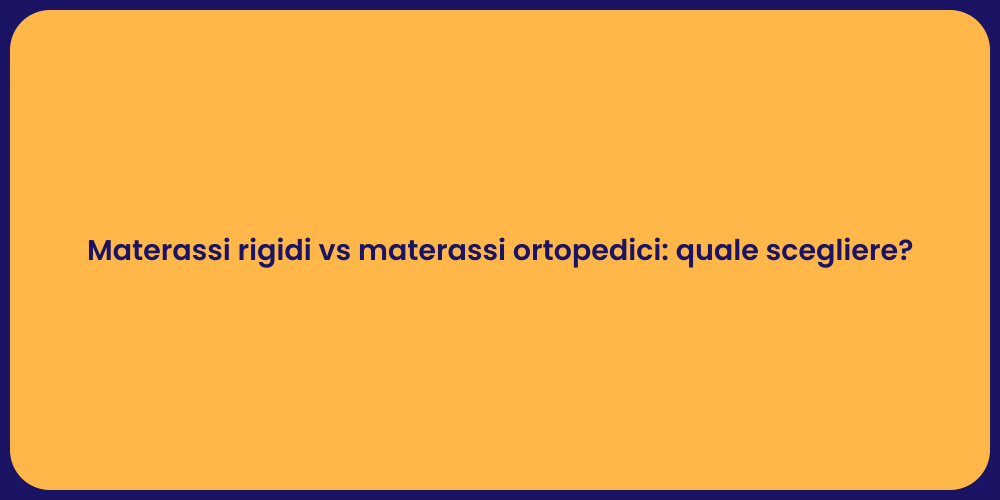 Materassi rigidi vs materassi ortopedici: quale scegliere?